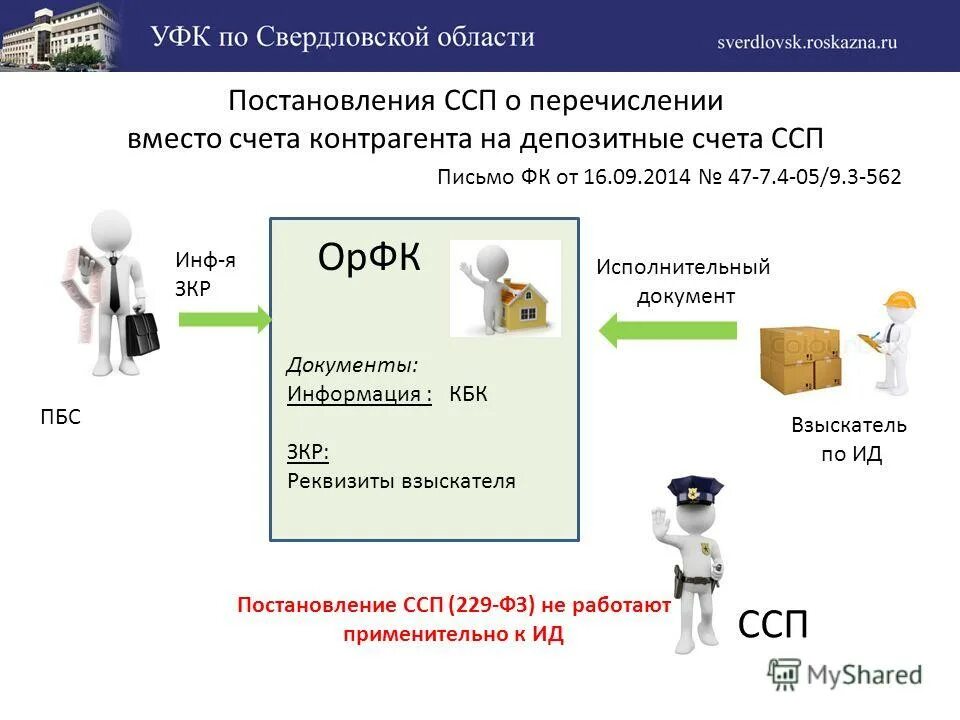 УФК по Свердловской области

sverdlovsk.roskazna.ru

Постановления ССП о перечислении вместо счета контрагента на депозитные счета ССП

Письмо ФК от 16.09.2014 № 47-7.4-05/9.3-562

Инф-я ЗКР

ПБС

ОрФК

Документы:
Информация : КБК

ЗКР:
Реквизиты взыскателя

Исполнительный документ

Взыскатель по ИД

Постановление ССП (229-ФЗ) не работают применительно к ИД

ССП

MyShared